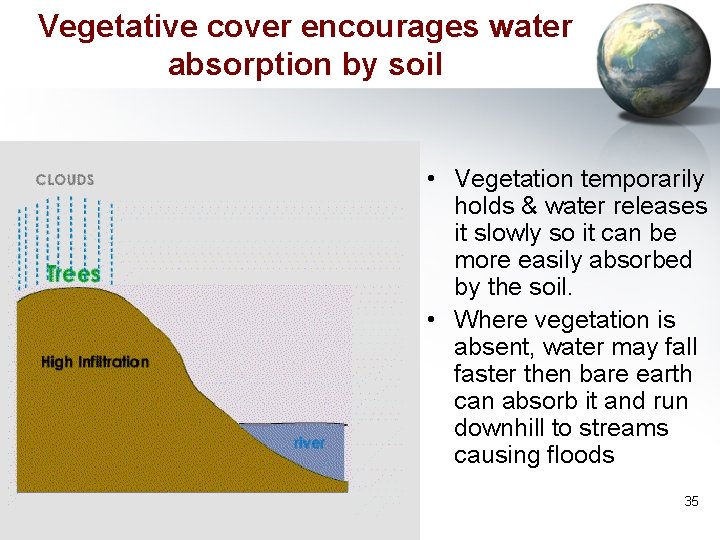 Vegetative cover encourages water absorption by soil

CLOUDS

Trees

High Infiltration

river

• Vegetation temporarily holds & water releases it slowly so it can be more easily absorbed by the soil.
• Where vegetation is absent, water may fall faster then bare earth can absorb it and run downhill to streams causing floods

35